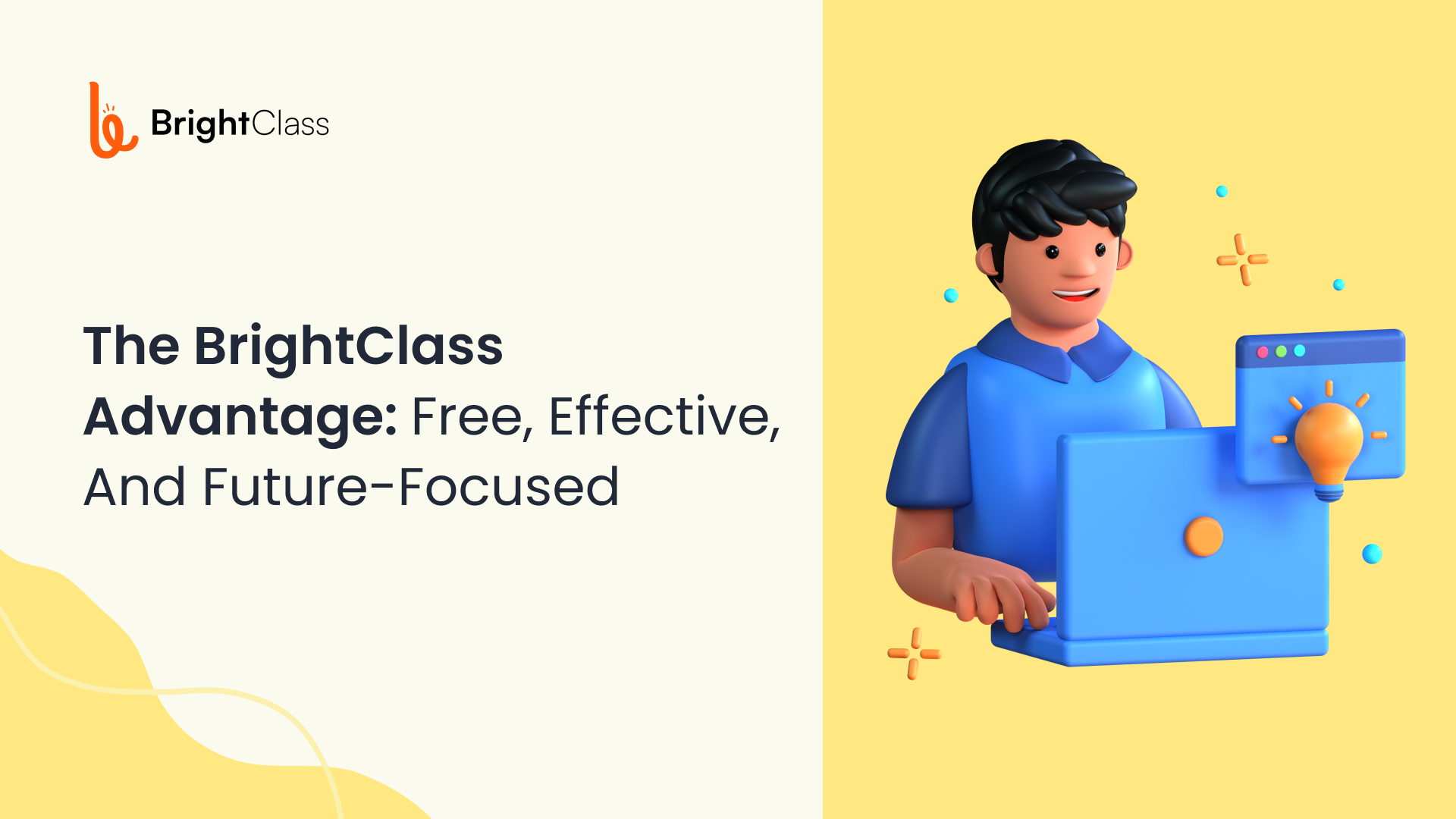 BrightClass

The BrightClass Advantage: Free, Effective, And Future-Focused